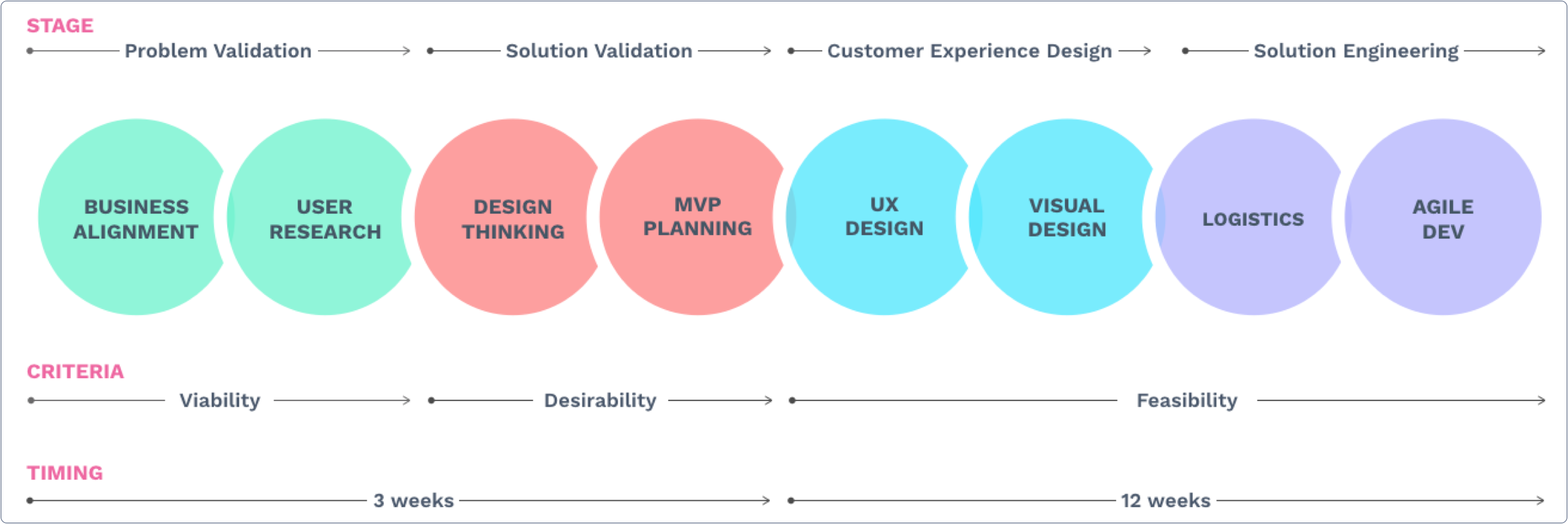 STAGE

Problem Validation

Solution Validation

Customer Experience Design

Solution Engineering

BUSINESS ALIGNMENT

USER RESEARCH

DESIGN THINKING

MVP PLANNING

UX DESIGN

VISUAL DESIGN

LOGISTICS

AGILE DEV

CRITERIA

Viability

Desirability

Feasibility

TIMING

3 weeks

12 weeks